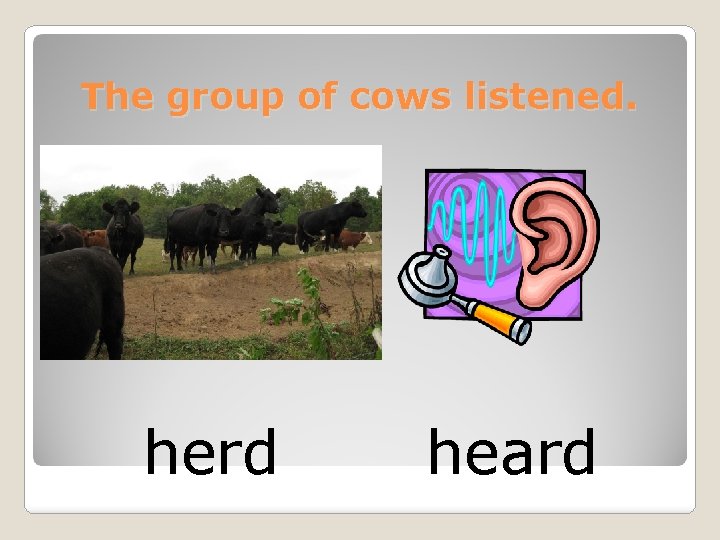 The group of cows listened.

herd

heard